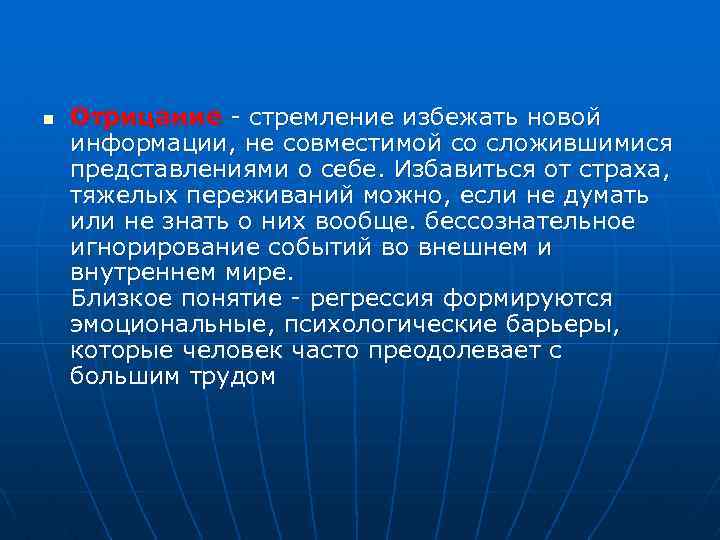 Отрицание - стремление избежать новой информации, не совместимой со сложившимися представлениями о себе. Избавиться от страха, тяжелых переживаний можно, если не думать или не знать о них вообще. бессознательное игнорирование событий во внешнем и внутреннем мире.
Близкое понятие - регрессия формируются эмоциональные, психологические барьеры, которые человек часто преодолевает с большим трудом